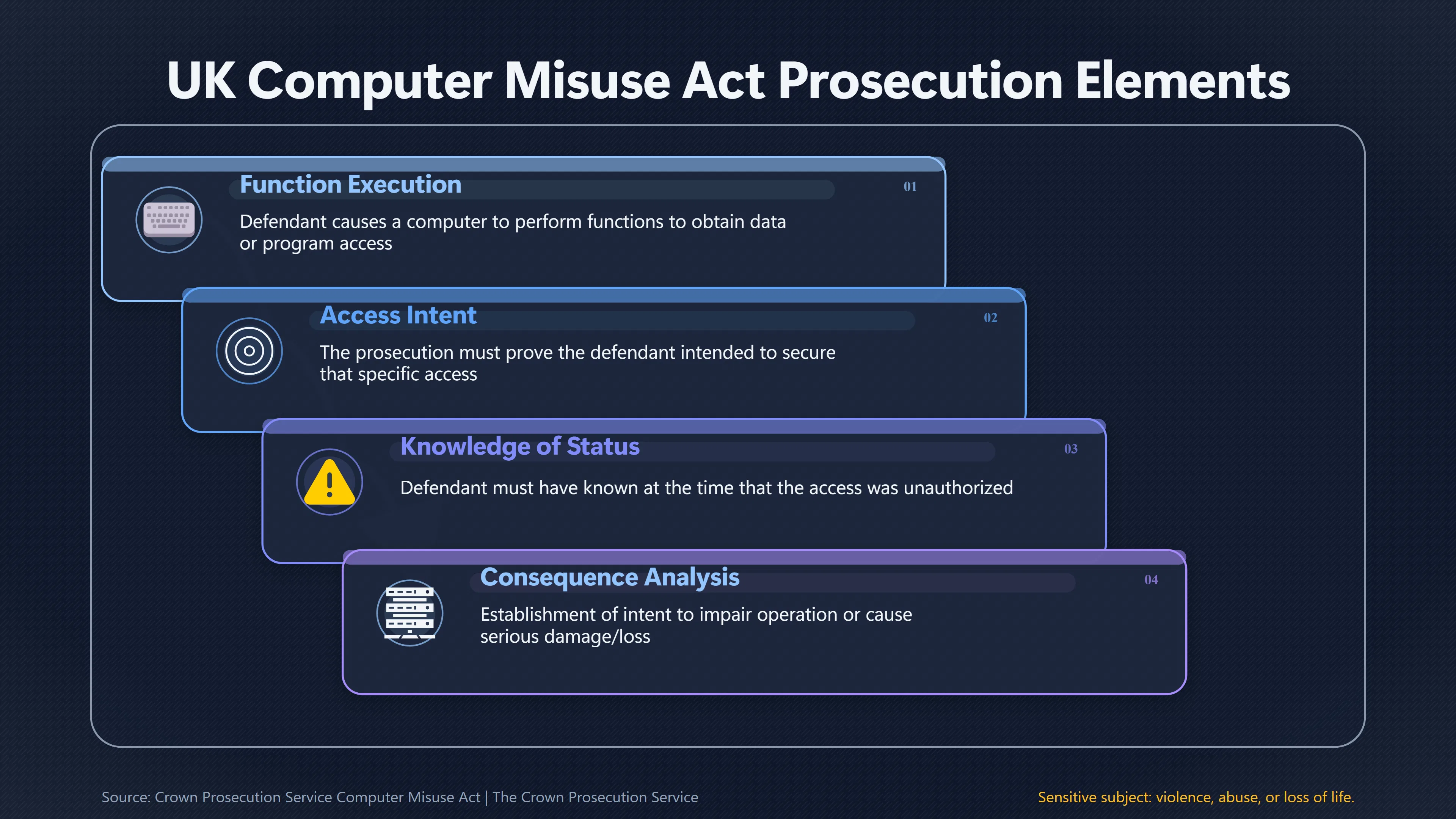 UK Computer Misuse Act Prosecution Elements

Function Execution

01

Defendant causes a computer to perform functions to obtain data or program access

Access Intent

02

The prosecution must prove the defendant intended to secure that specific access

Knowledge of Status

03

Defendant must have known at the time that the access was unauthorized

Consequence Analysis

04

Establishment of intent to impair operation or cause serious damage/loss

Source: Crown Prosecution Service Computer Misuse Act | The Crown Prosecution Service

Sensitive subject: violence, abuse, or loss of life.